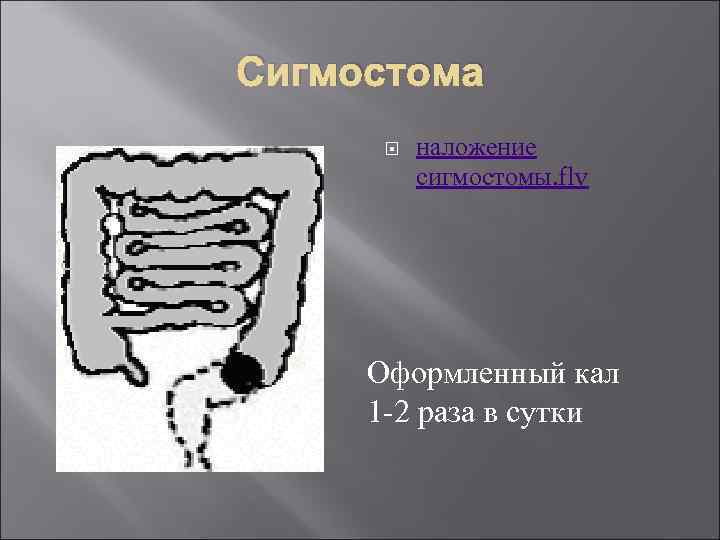 Сигмостома

наложение сигмостомы.flv

Оформленный кал
1-2 раза в сутки